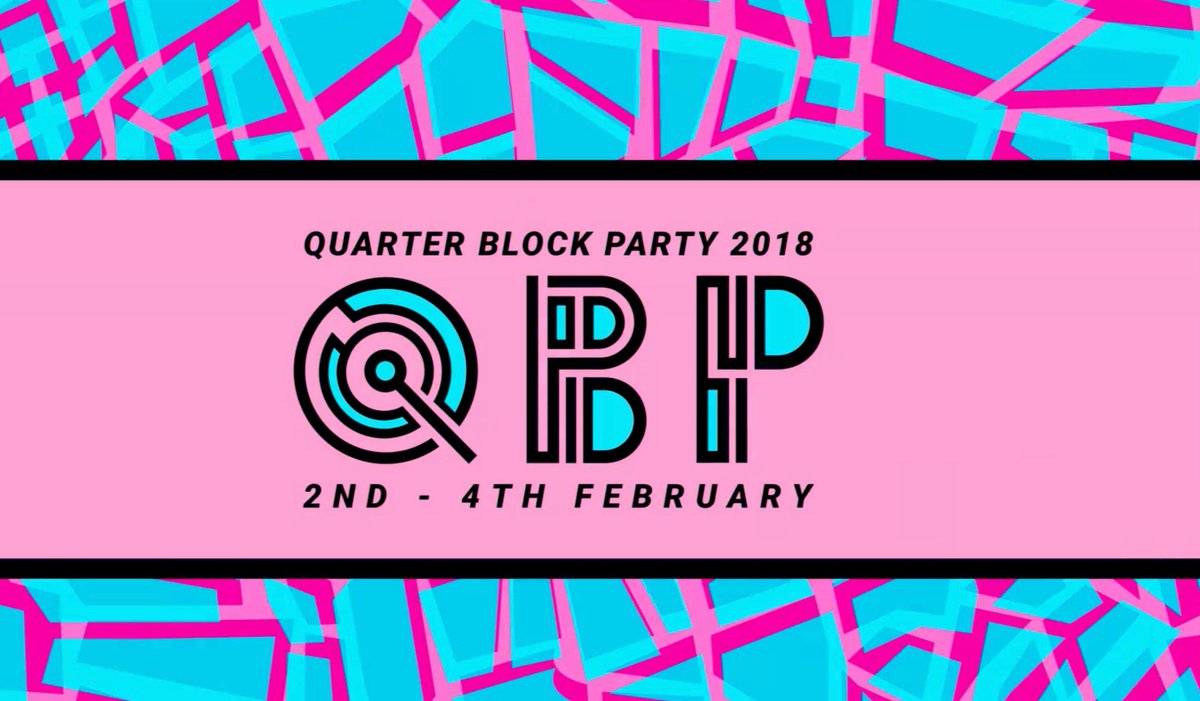 QUARTER BLOCK PARTY 2018

QBP

2ND - 4TH FEBRUARY